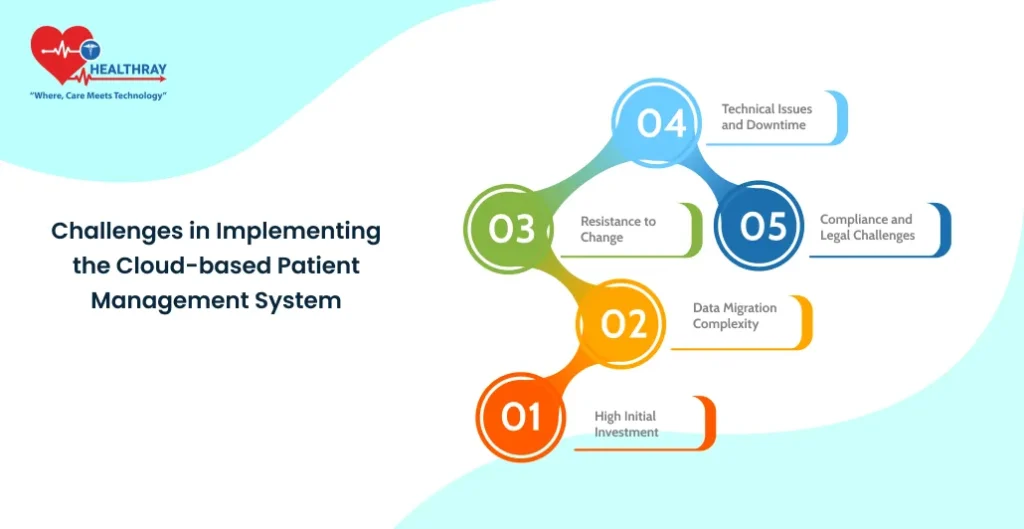 HEALTHRAY
"Where, Care Meets Technology"

Challenges in Implementing the Cloud-based Patient Management System

04 Technical Issues and Downtime

03 Resistance to Change

05 Compliance and Legal Challenges

02 Data Migration Complexity

01 High Initial Investment